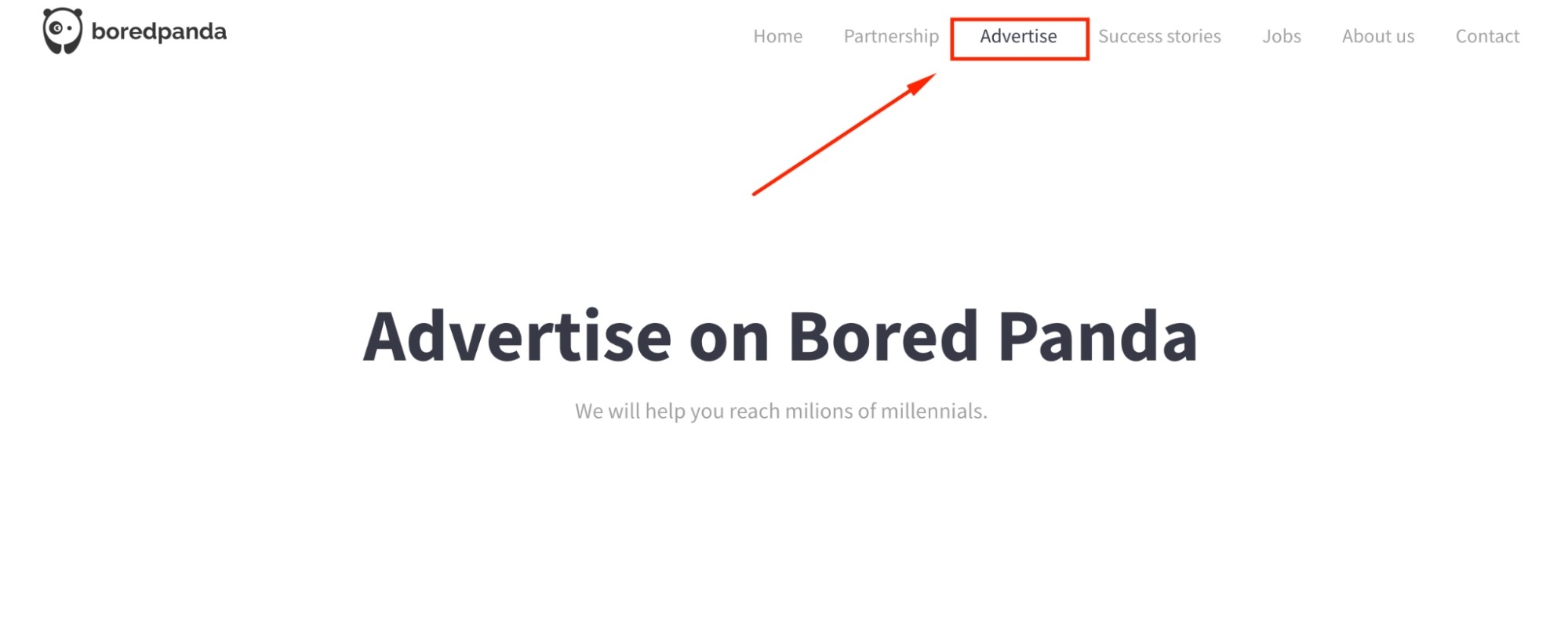 boredpanda

Home Partnership Advertise Success stories Jobs About us Contact

Advertise on Bored Panda

We will help you reach milions of millennials.